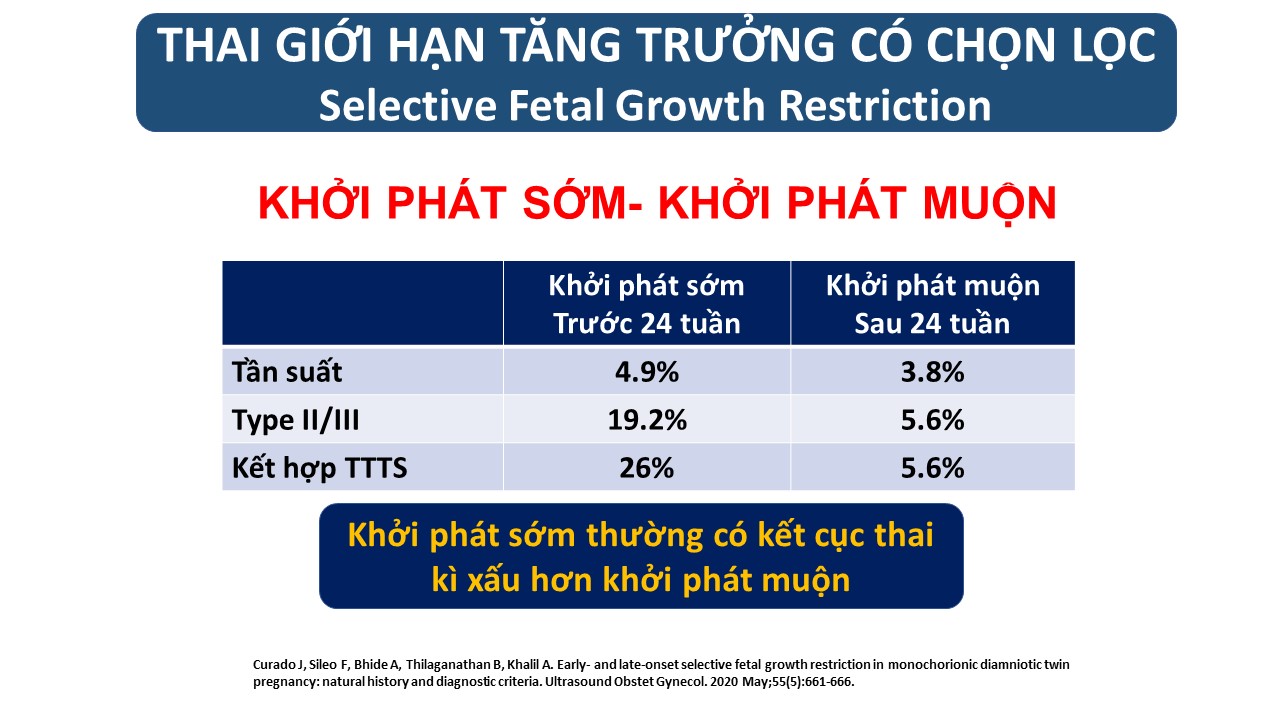 THAI GIỚI HẠN TĂNG TRƯỞNG CÓ CHỌN LỌC
Selective Fetal Growth Restriction

KHỞI PHÁT SỚM- KHỞI PHÁT MUỘN

| | Khởi phát sớm Trước 24 tuần | Khởi phát muộn Sau 24 tuần |
|---|---|---|
| Tần suất | 4.9% | 3.8% |
| Type II/III | 19.2% | 5.6% |
| Kết hợp TTTS | 26% | 5.6% |

Khởi phát sớm thường có kết cục thai kì xấu hơn khởi phát muộn

Curado J, Sileo F, Bhide A, Thilaganathan B, Khalil A. Early- and late-onset selective fetal growth restriction in monochorionic diamniotic twin pregnancy: natural history and diagnostic criteria. Ultrasound Obstet Gynecol. 2020 May;55(5):661-666.